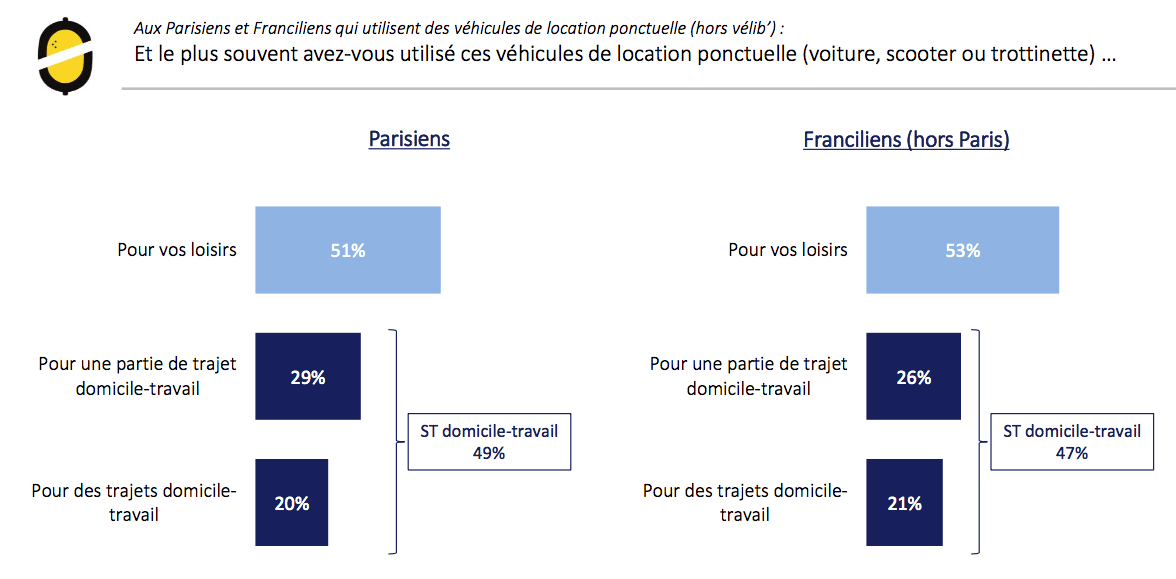 Aux Parisiens et Franciliens qui utilisent des véhicules de location ponctuelle (hors vélib') :
Et le plus souvent avez-vous utilisé ces véhicules de location ponctuelle (voiture, scooter ou trottinette) …

Parisiens

Pour vos loisirs 51%

Pour une partie de trajet domicile-travail 29%

Pour des trajets domicile-travail 20%

ST domicile-travail 49%

Franciliens (hors Paris)

Pour vos loisirs 53%

Pour une partie de trajet domicile-travail 26%

Pour des trajets domicile-travail 21%

ST domicile-travail 47%